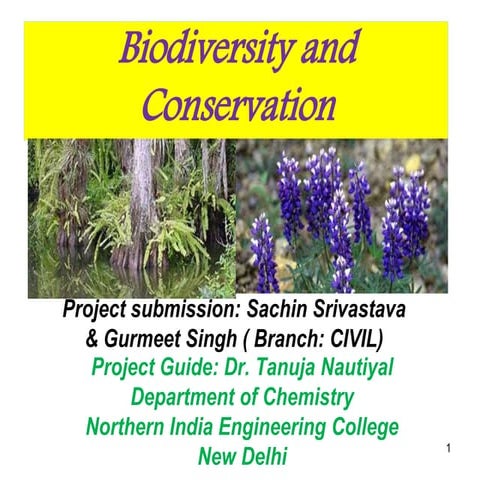 Biodiversity and Conservation

Project submission: Sachin Srivastava & Gurmeet Singh ( Branch: CIVIL)

Project Guide: Dr. Tanuja Nautiyal
Department of Chemistry
Northern India Engineering College
New Delhi

1